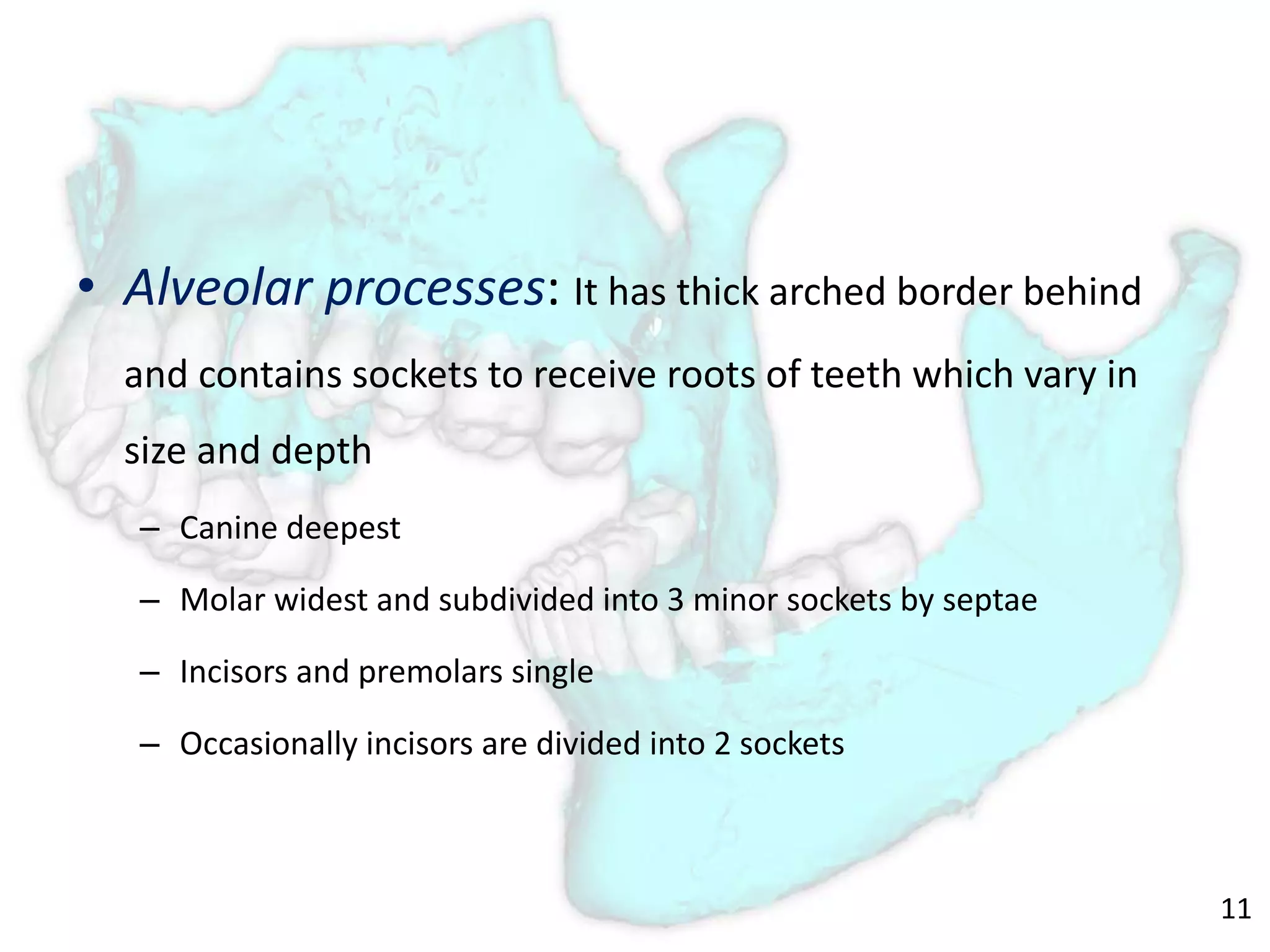 • Alveolar processes: It has thick arched border behind and contains sockets to receive roots of teeth which vary in size and depth

– Canine deepest

– Molar widest and subdivided into 3 minor sockets by septae

– Incisors and premolars single

– Occasionally incisors are divided into 2 sockets

11